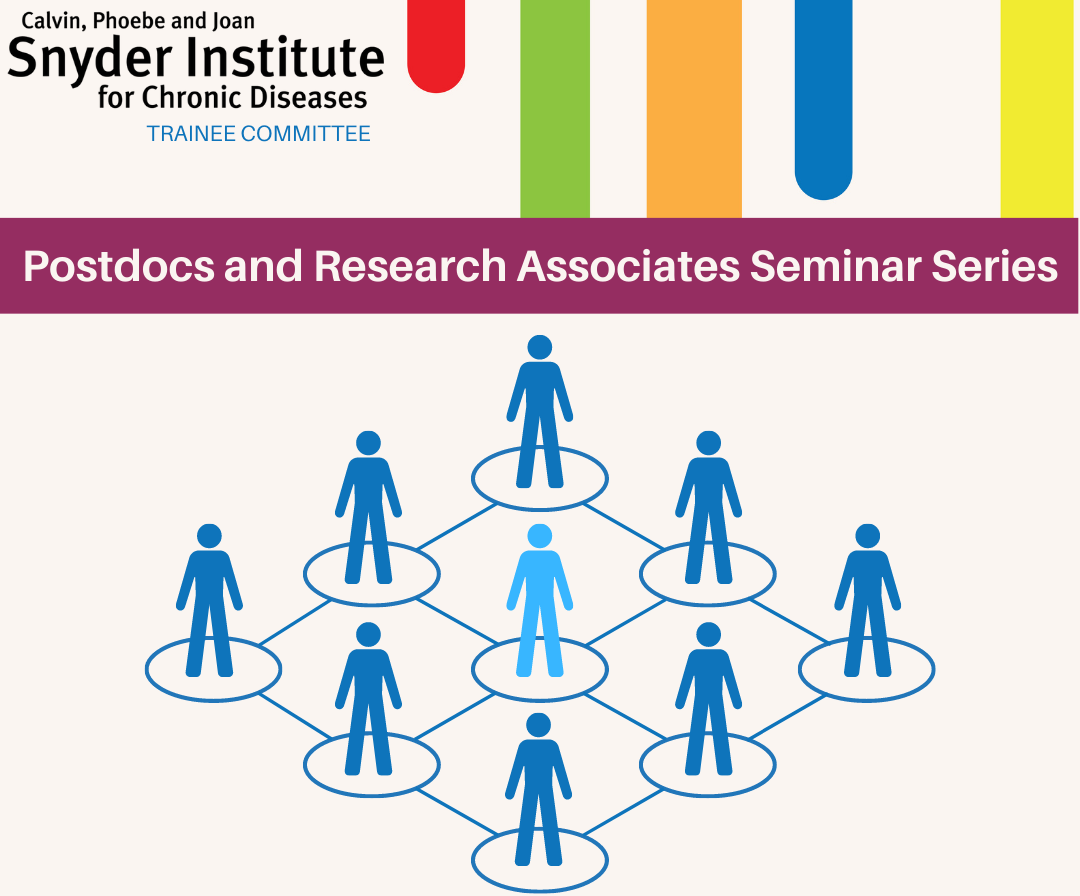 Calvin, Phoebe and Joan
Snyder Institute
for Chronic Diseases
TRAINEE COMMITTEE

Postdocs and Research Associates Seminar Series